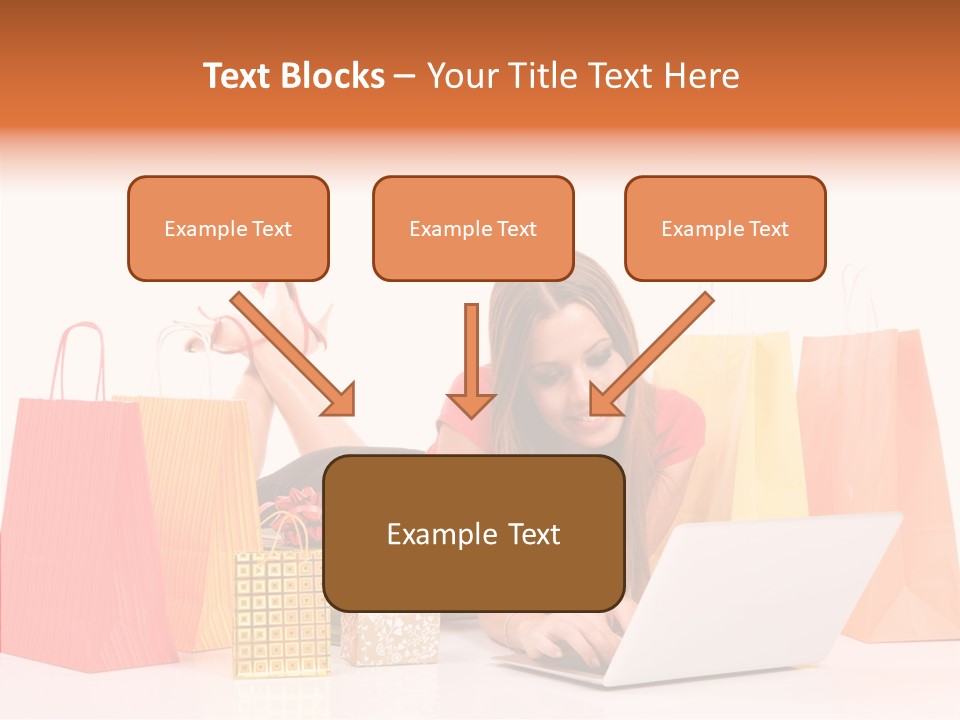 Text Blocks – Your Title Text Here

Example Text

Example Text

Example Text

Example Text